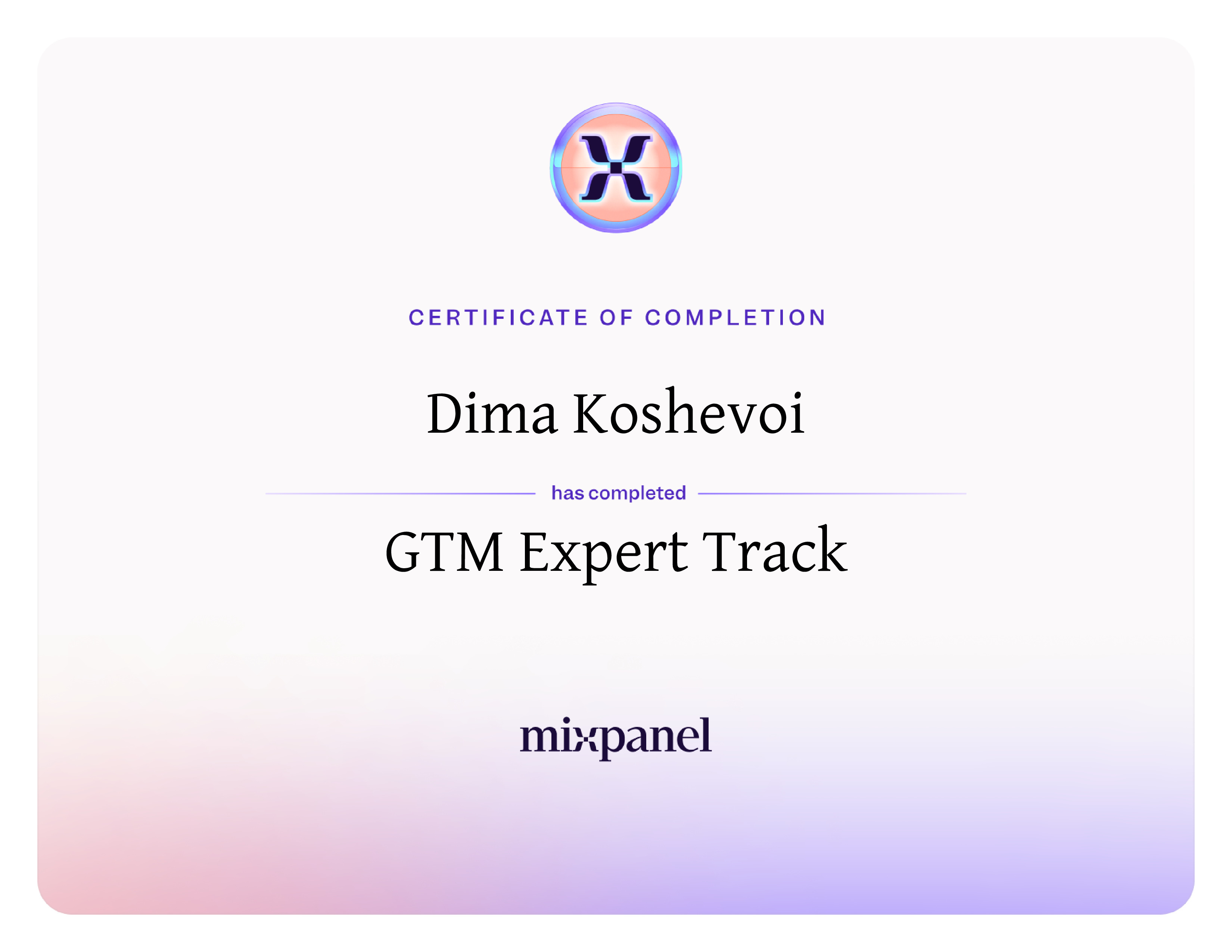 CERTIFICATE OF COMPLETION

Dima Koshevoi

has completed

GTM Expert Track

mixpanel